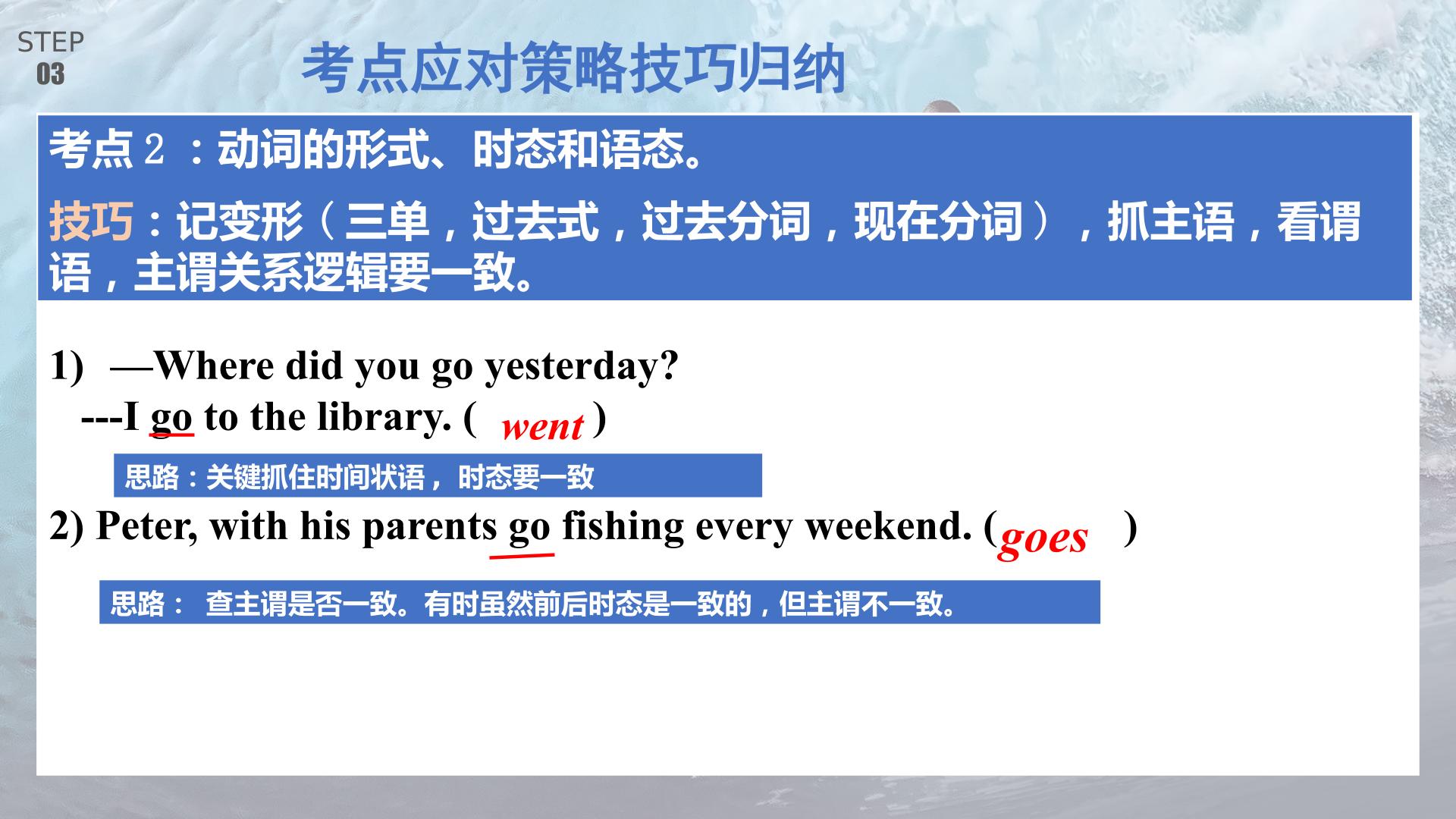 STEP
03

考点应对策略技巧归纳

考点2：动词的形式、时态和语态。

技巧：记变形（三单，过去式，过去分词，现在分词），抓主语，看谓语，主谓关系逻辑要一致。

1) —Where did you go yesterday?
---I go to the library. ( went )

思路：关键抓住时间状语，时态要一致

2) Peter, with his parents go fishing every weekend. (goes )

思路： 查主谓是否一致。有时虽然前后时态是一致的，但主谓不一致。